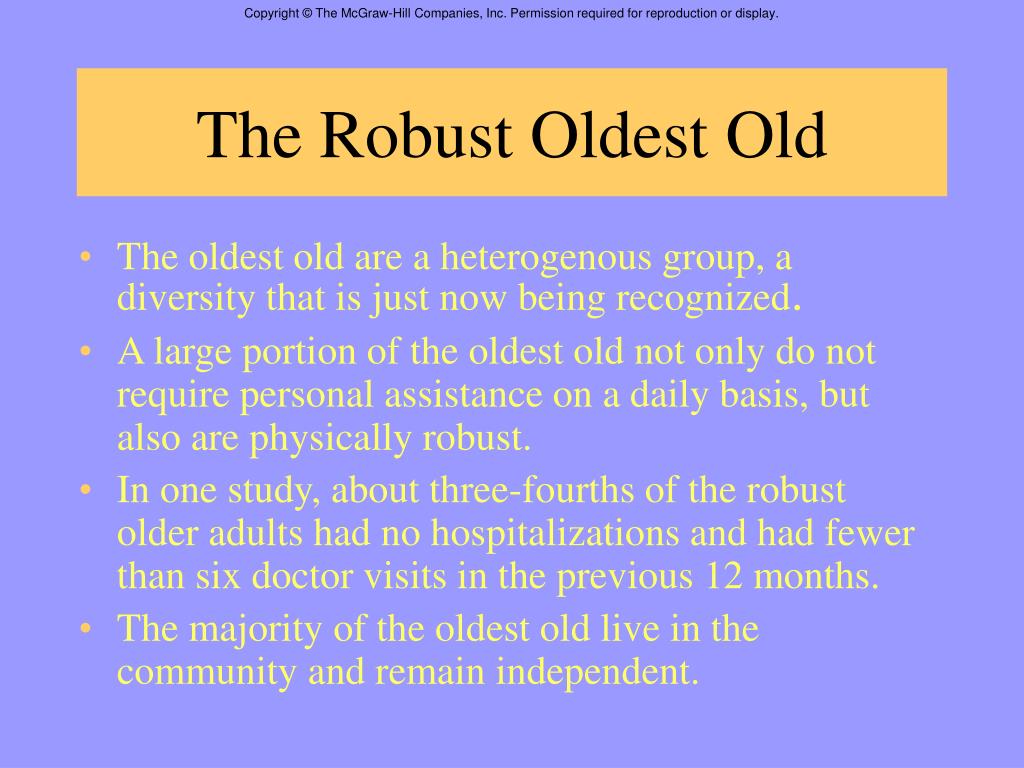 Copyright © The McGraw-Hill Companies, Inc. Permission required for reproduction or display.

The Robust Oldest Old

• The oldest old are a heterogenous group, a diversity that is just now being recognized.
• A large portion of the oldest old not only do not require personal assistance on a daily basis, but also are physically robust.
• In one study, about three-fourths of the robust older adults had no hospitalizations and had fewer than six doctor visits in the previous 12 months.
• The majority of the oldest old live in the community and remain independent.